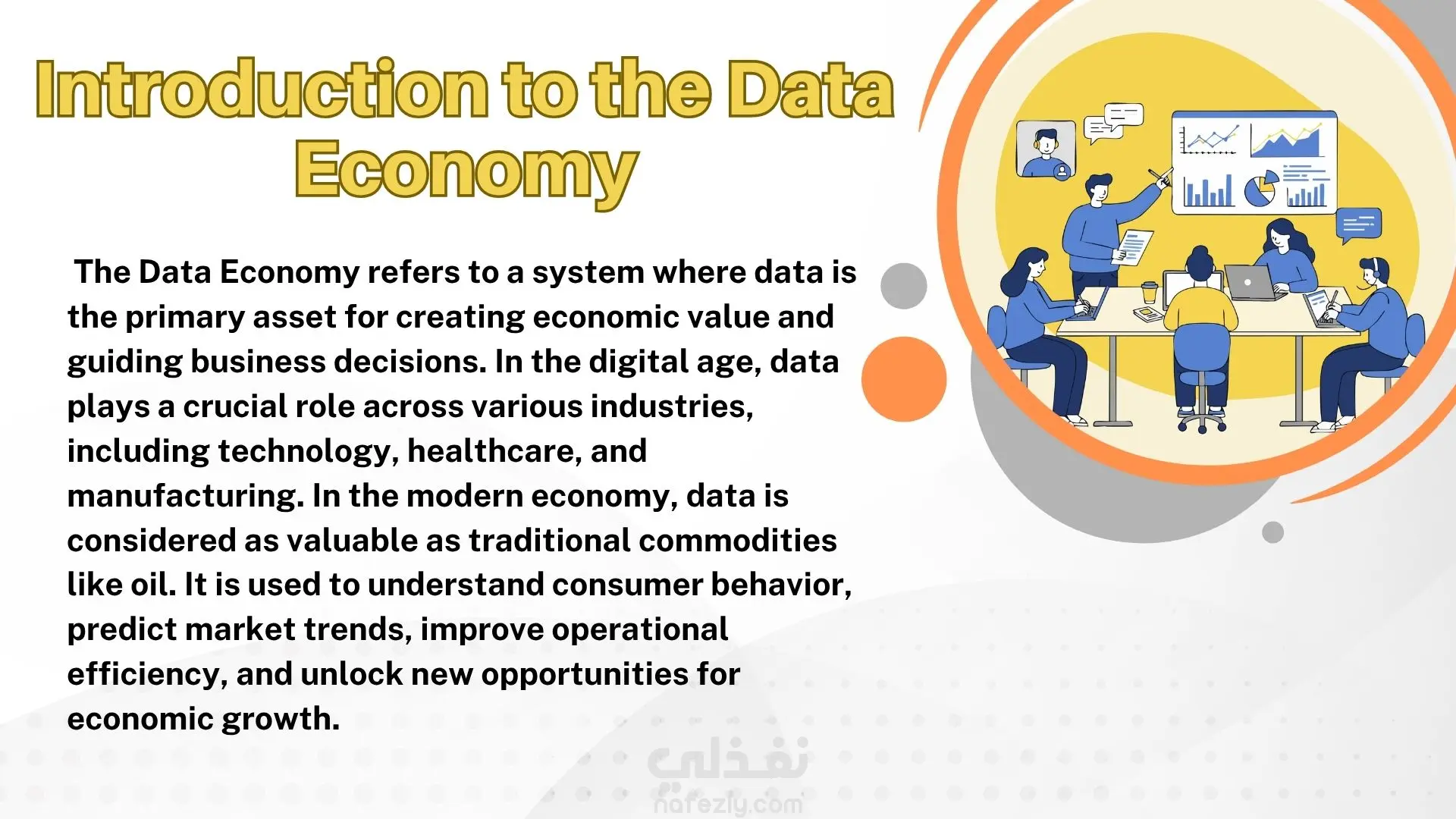 Introduction to the Data Economy

The Data Economy refers to a system where data is the primary asset for creating economic value and guiding business decisions. In the digital age, data plays a crucial role across various industries, including technology, healthcare, and manufacturing. In the modern economy, data is considered as valuable as traditional commodities like oil. It is used to understand consumer behavior, predict market trends, improve operational efficiency, and unlock new opportunities for economic growth.

نفذلي
nafezly.com